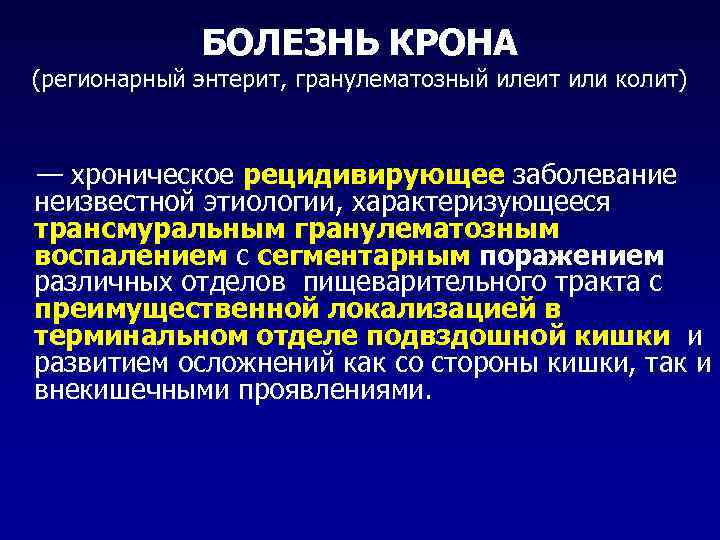 БОЛЕЗНЬ КРОНА
(регионарный энтерит, гранулематозный илеит или колит)

— хроническое рецидивирующее заболевание неизвестной этиологии, характеризующееся трансмуральным гранулематозным воспалением с сегментарным поражением различных отделов пищеварительного тракта с преимущественной локализацией в терминальном отделе подвздошной кишки и развитием осложнений как со стороны кишки, так и внекишечными проявлениями.